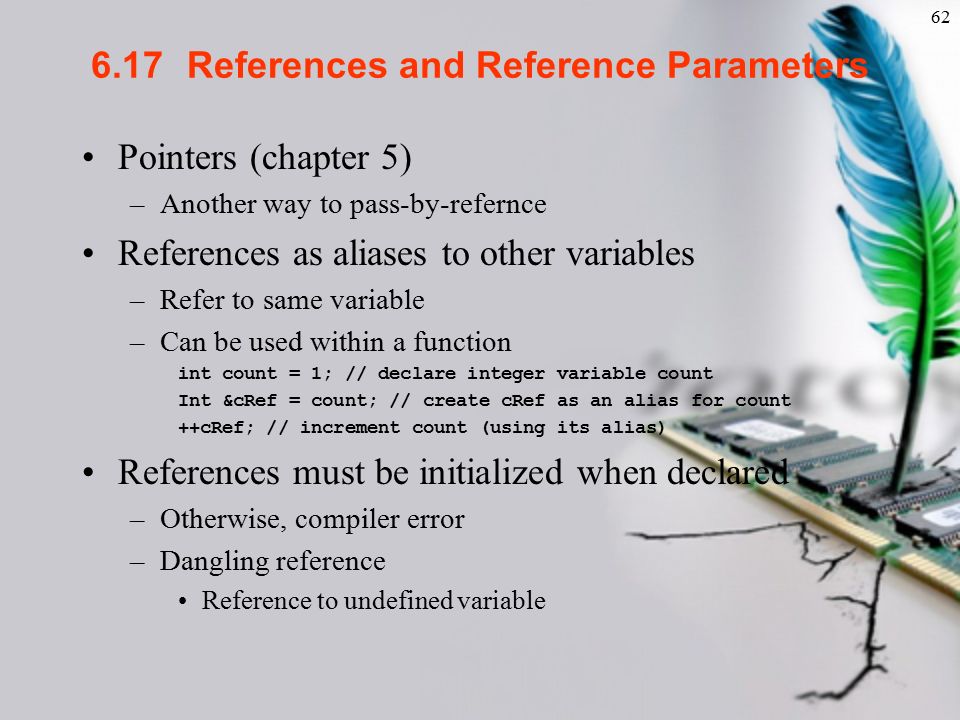 62

6.17 References and Reference Parameters

• Pointers (chapter 5)
– Another way to pass-by-refernce

• References as aliases to other variables
– Refer to same variable
– Can be used within a function
int count = 1; // declare integer variable count
Int &cRef = count; // create cRef as an alias for count
++cRef; // increment count (using its alias)

• References must be initialized when declared
– Otherwise, compiler error
– Dangling reference
• Reference to undefined variable